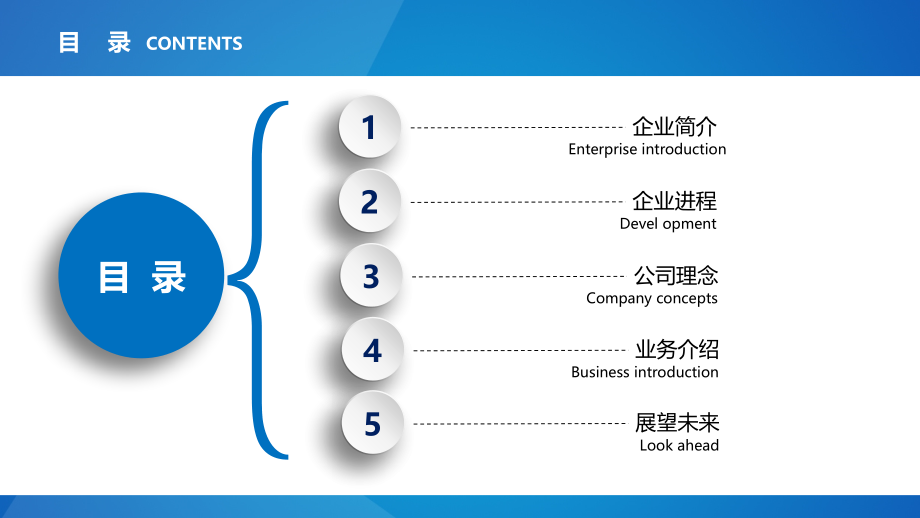 目 录 CONTENTS

目 录

1 企业简介
Enterprise introduction

2 企业进程
Devel opment

3 公司理念
Company concepts

4 业务介绍
Business introduction

5 展望未来
Look ahead